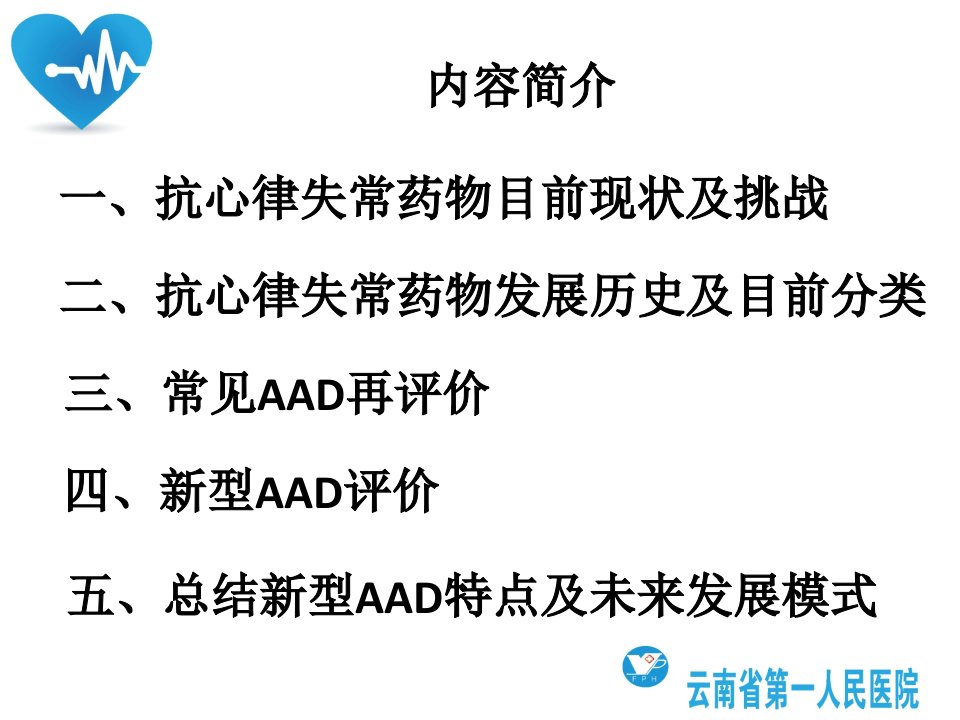 内容简介

一、抗心律失常药物目前现状及挑战

二、抗心律失常药物发展历史及目前分类

三、常见AAD再评价

四、新型AAD评价

五、总结新型AAD特点及未来发展模式

FPH

云南省第一人民医院